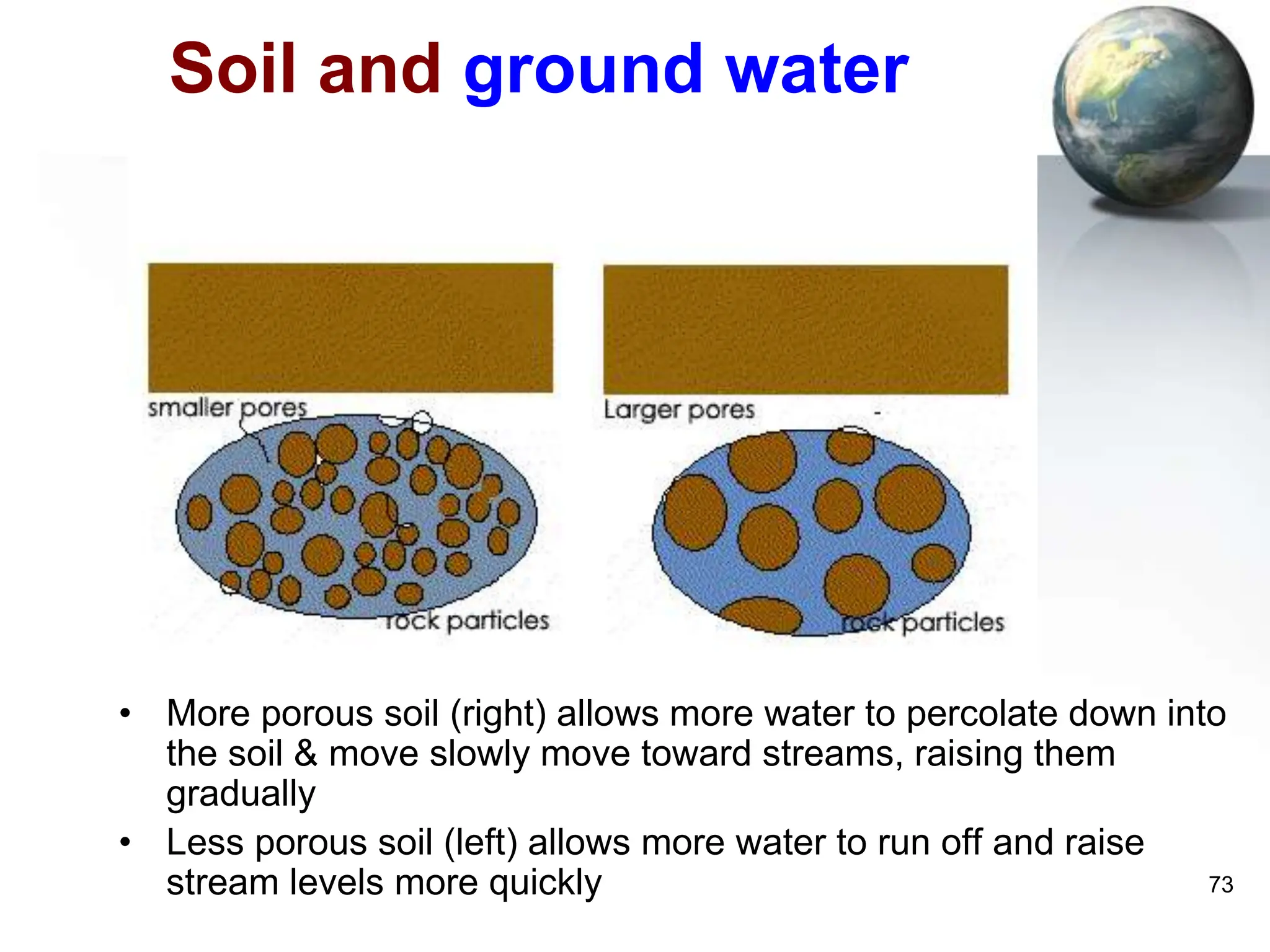 Soil and ground water

smaller pores

rock particles

Larger pores

rock particles

• More porous soil (right) allows more water to percolate down into the soil & move slowly move toward streams, raising them gradually

• Less porous soil (left) allows more water to run off and raise stream levels more quickly

73